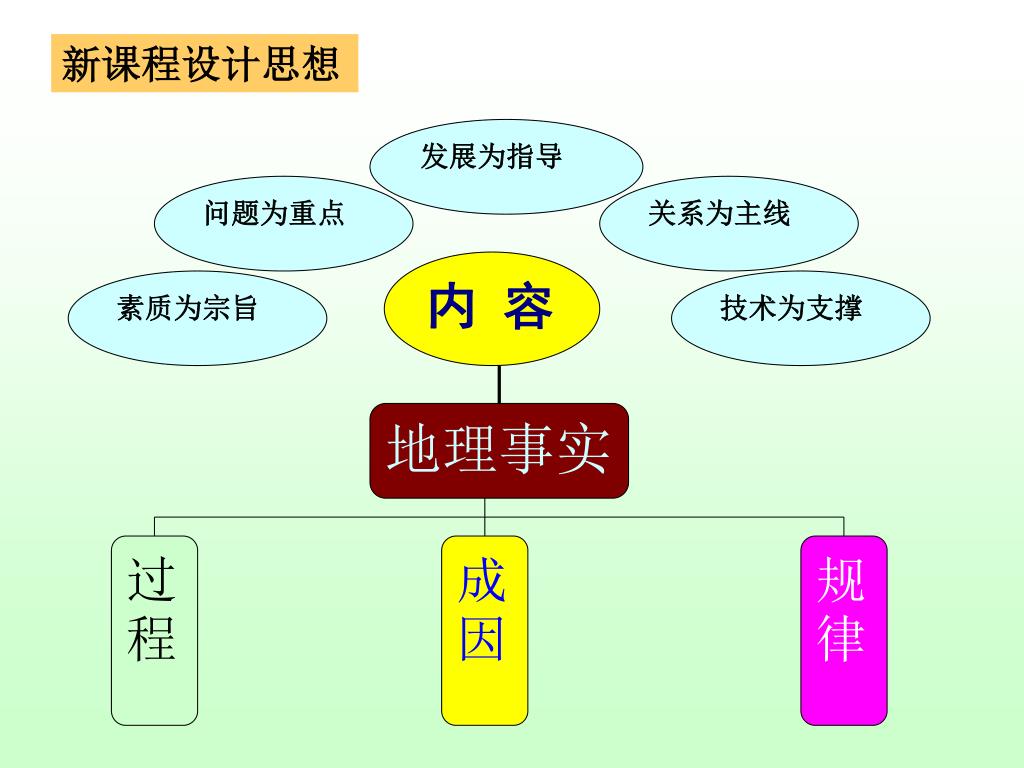 新课程设计思想

发展为指导

问题为重点

关系为主线

素质为宗旨

内 容

技术为支撑

地理事实

过程

成因

规律